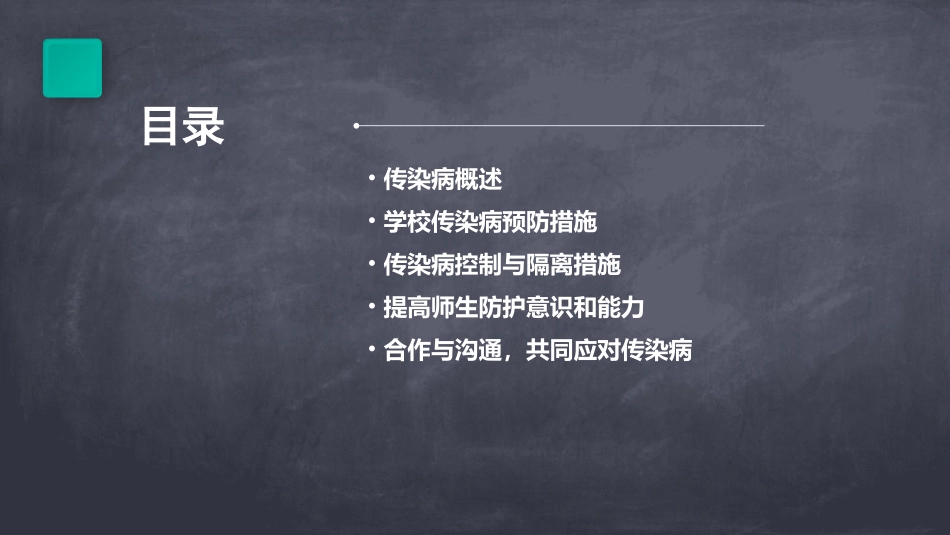 目录

• 传染病概述
• 学校传染病预防措施
• 传染病控制与隔离措施
• 提高师生防护意识和能力
• 合作与沟通，共同应对传染病